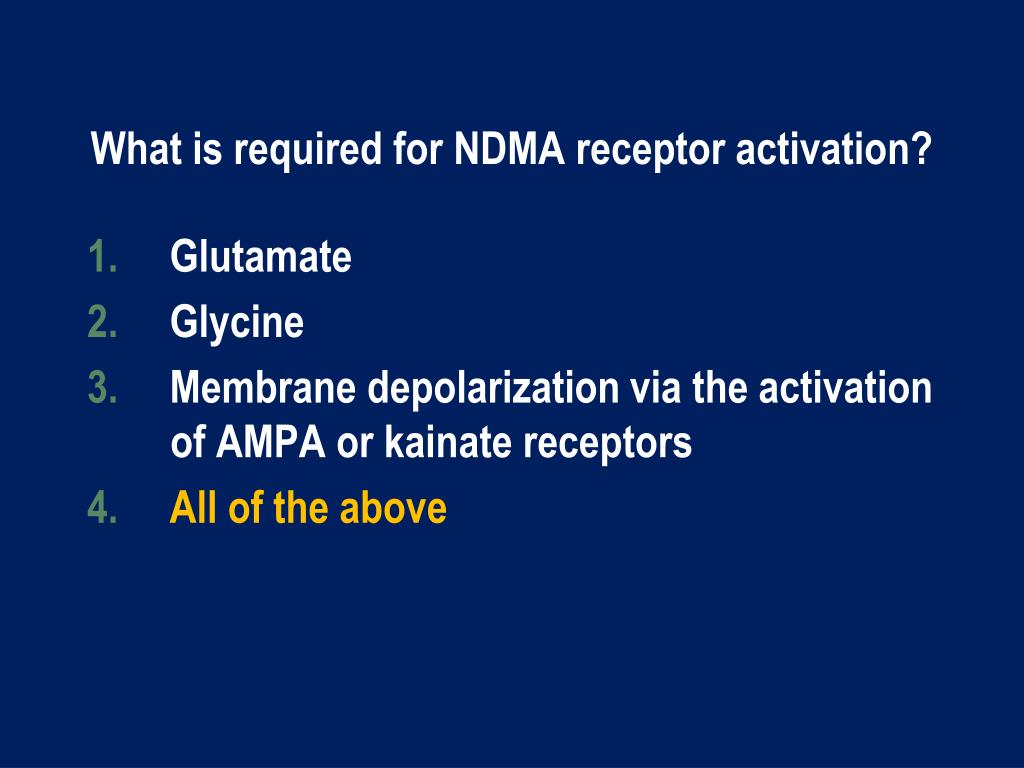 What is required for NDMA receptor activation?

1. Glutamate
2. Glycine
3. Membrane depolarization via the activation of AMPA or kainate receptors
4. All of the above